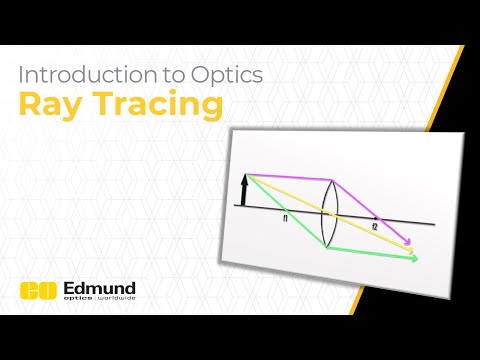 Introduction to Optics
Ray Tracing

f1
f2

eo Edmund
optics | worldwide